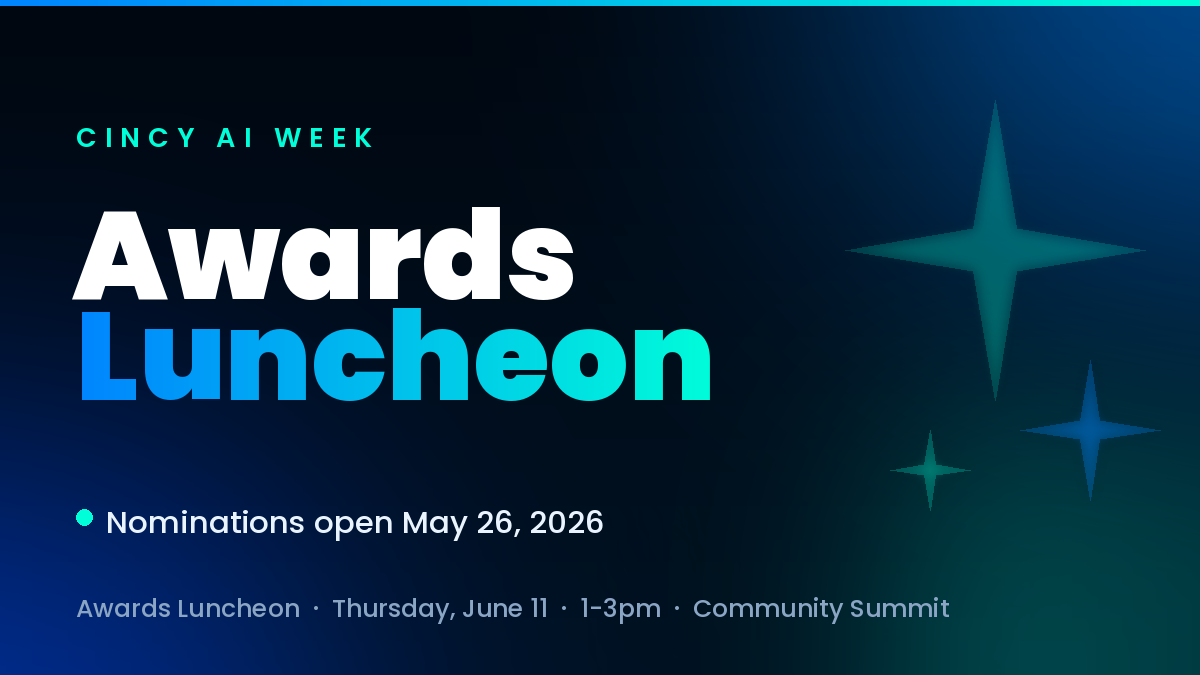 CINCY AI WEEK

Awards Luncheon

Nominations open May 26, 2026

Awards Luncheon · Thursday, June 11 · 1-3pm · Community Summit